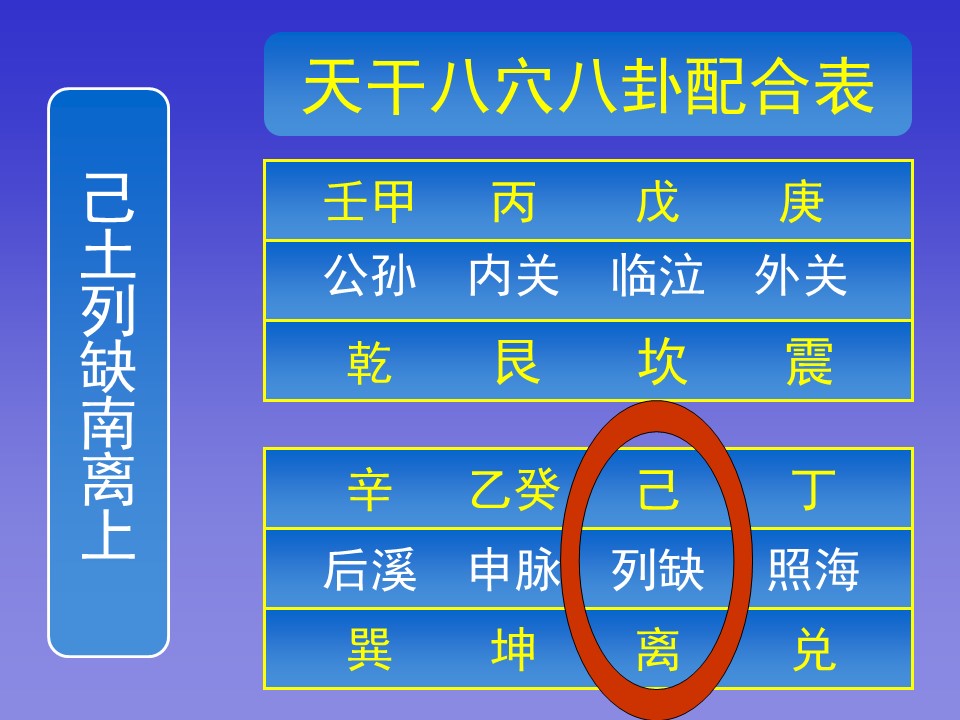 己土列缺南离上

天干八穴八卦配合表

| 壬甲 | 丙 | 戊 | 庚 |
|---|---|---|---|
| 公孙 | 内关 | 临泣 | 外关 |
| 乾 | 艮 | 坎 | 震 |

| 辛 | 乙癸 | 己 | 丁 |
|---|---|---|---|
| 后溪 | 申脉 | 列缺 | 照海 |
| 巽 | 坤 | 离 | 兑 |